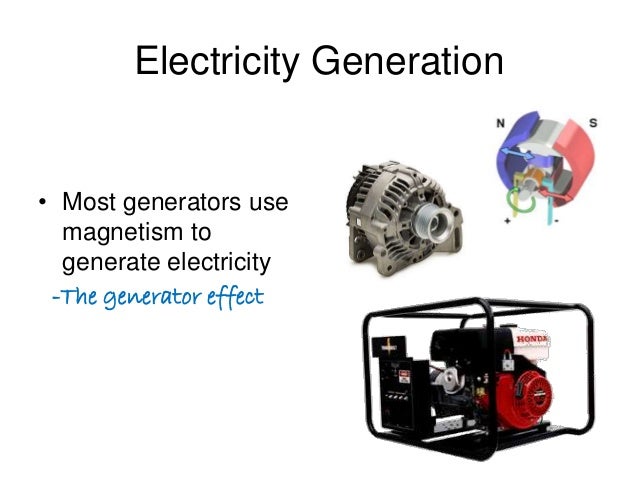 Electricity Generation

• Most generators use magnetism to generate electricity

-The generator effect

N

S

+

-

HONDA